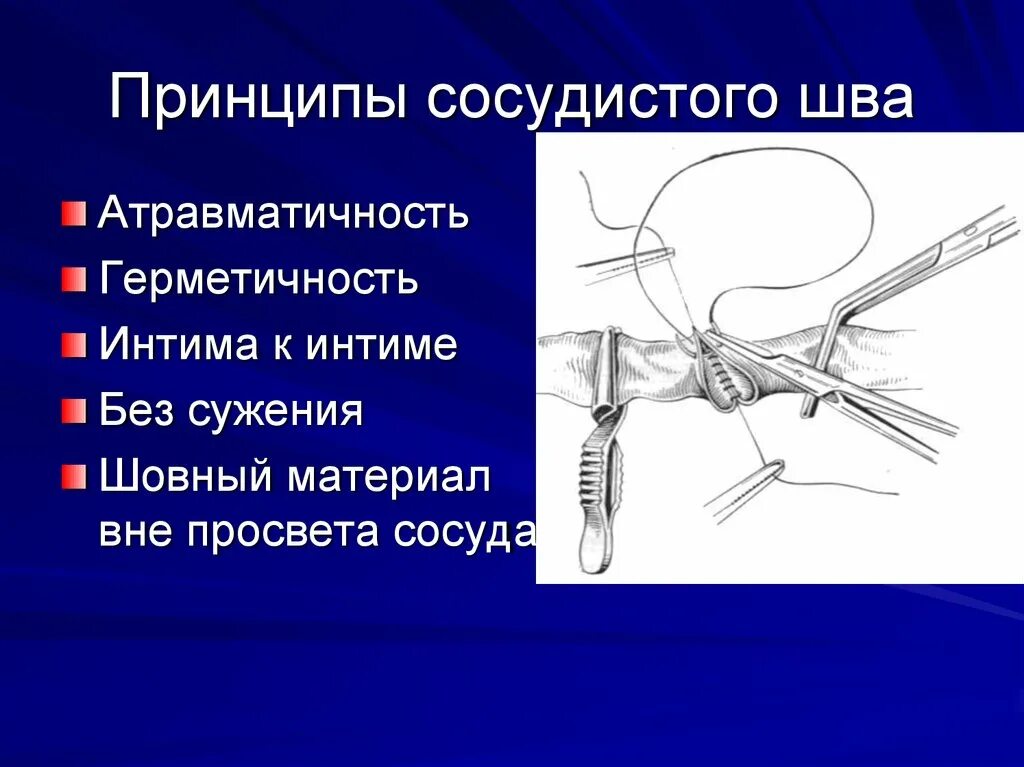 Принципы сосудистого шва

Атравматичность

Герметичность

Интима к интиме

Без сужения

Шовный материал вне просвета сосуда